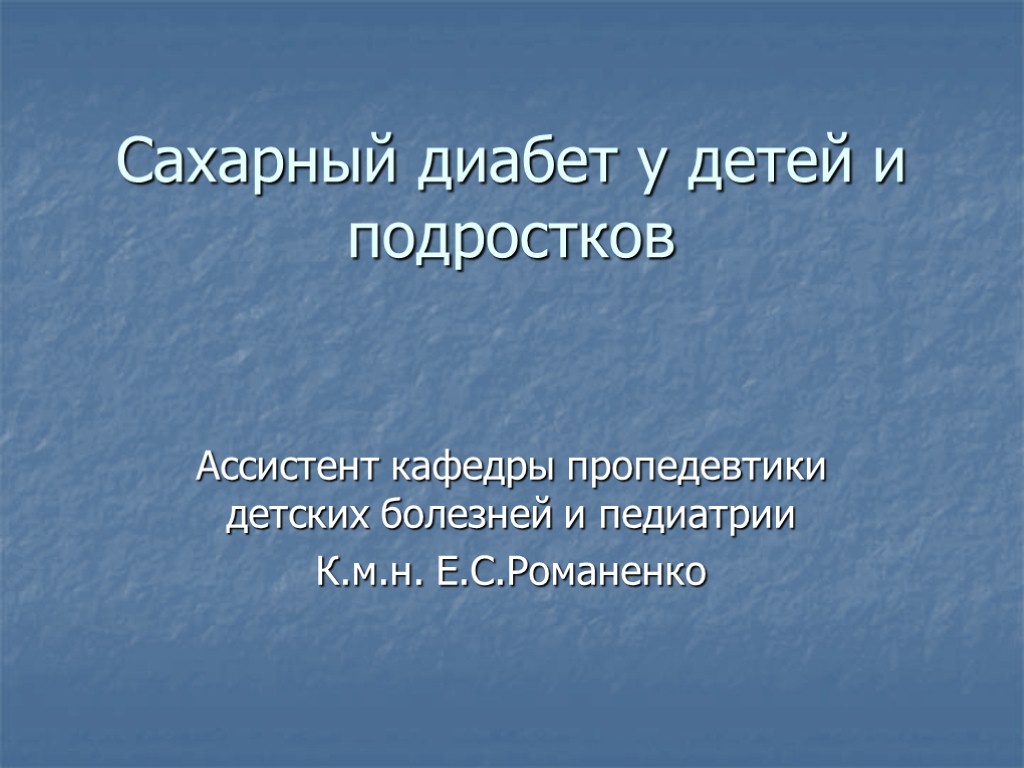 Сахарный диабет у детей и подростков

Ассистент кафедры пропедевтики детских болезней и педиатрии

К.м.н. Е.С.Романенко